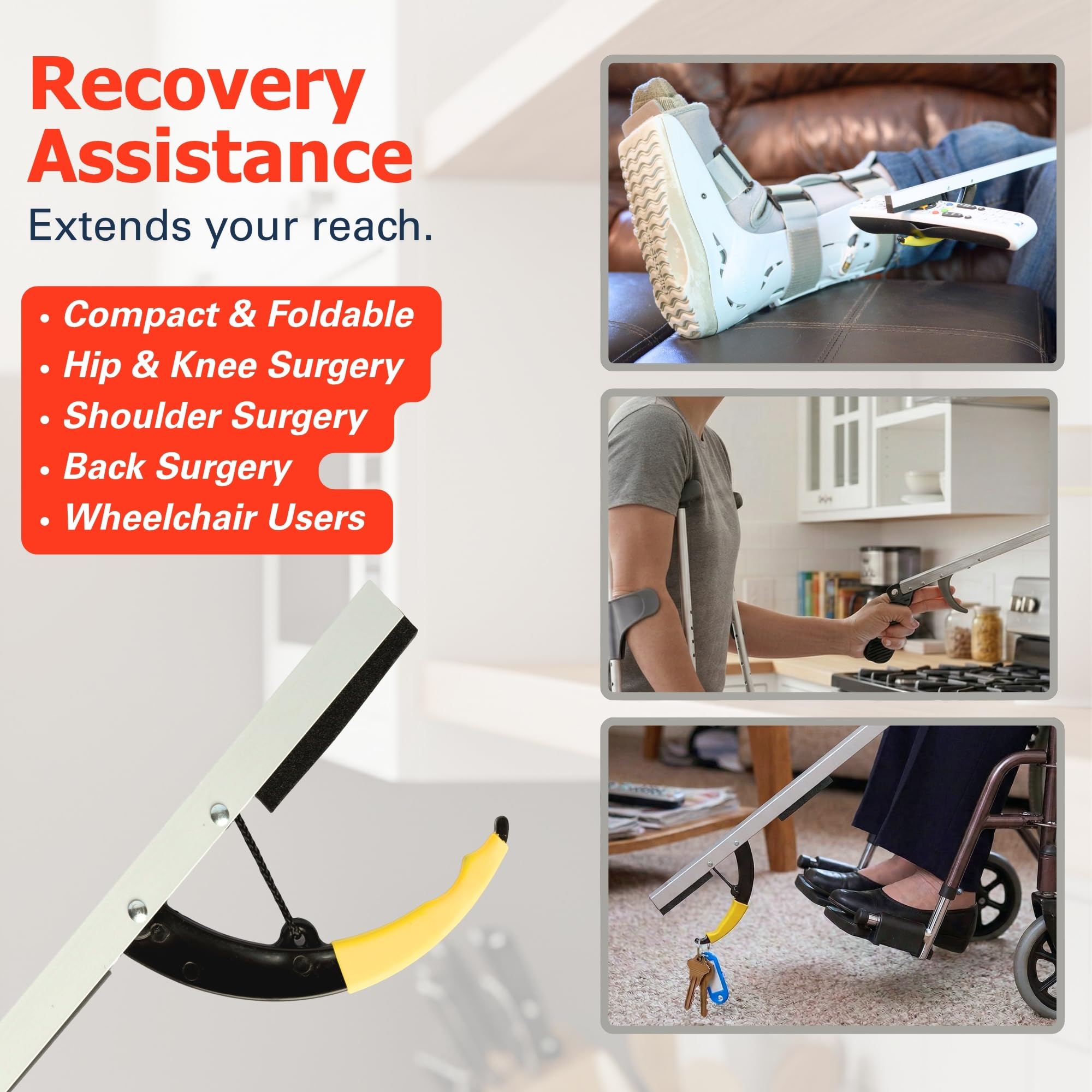 Recovery Assistance
Extends your reach.

• Compact & Foldable
• Hip & Knee Surgery
• Shoulder Surgery
• Back Surgery
• Wheelchair Users